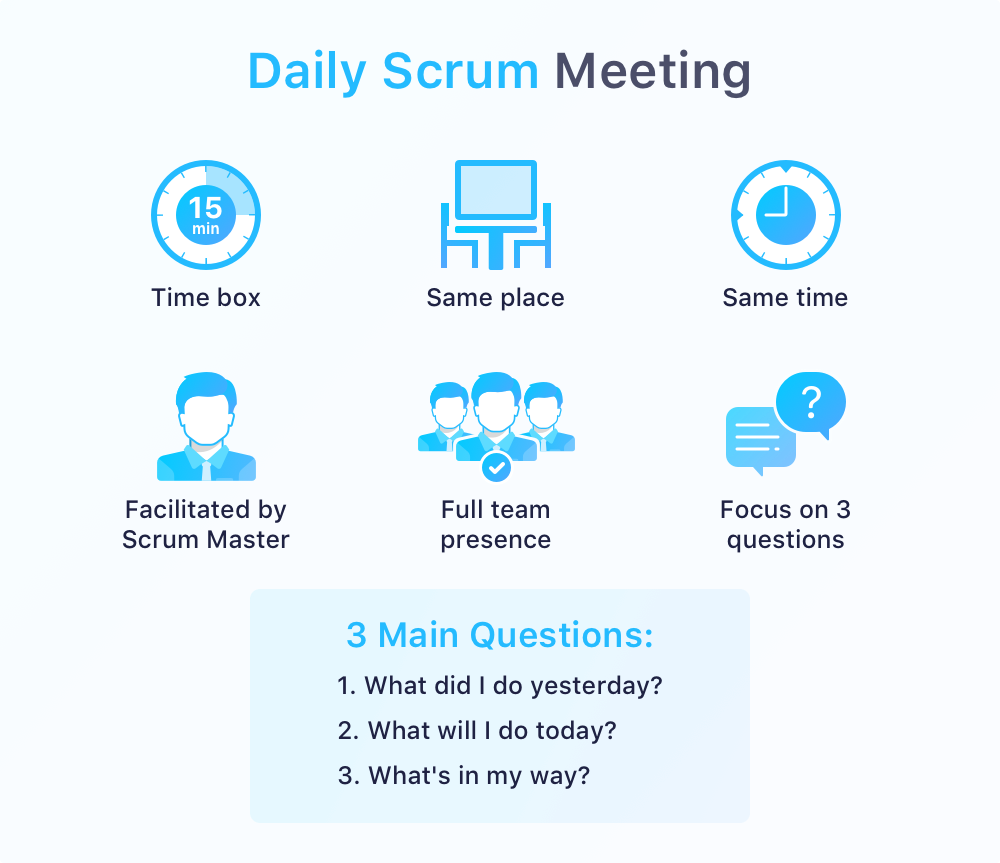 Daily Scrum Meeting

15 min

Time box

Same place

Same time

Facilitated by Scrum Master

Full team presence

?

Focus on 3 questions

3 Main Questions:

1. What did I do yesterday?

2. What will I do today?

3. What's in my way?